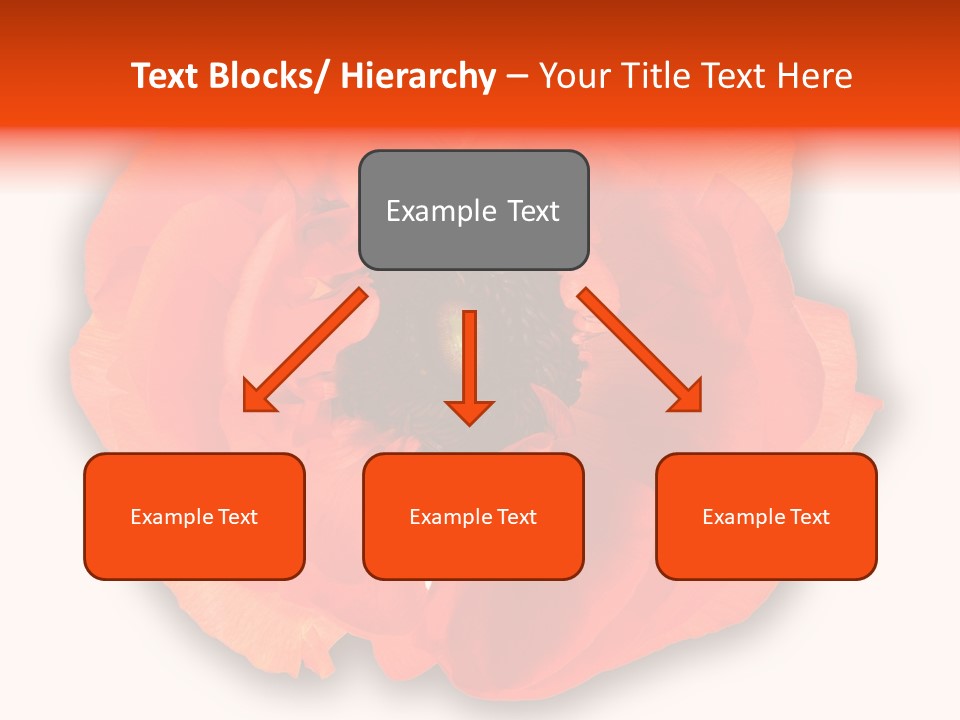 Text Blocks/ Hierarchy – Your Title Text Here

Example Text

Example Text

Example Text

Example Text